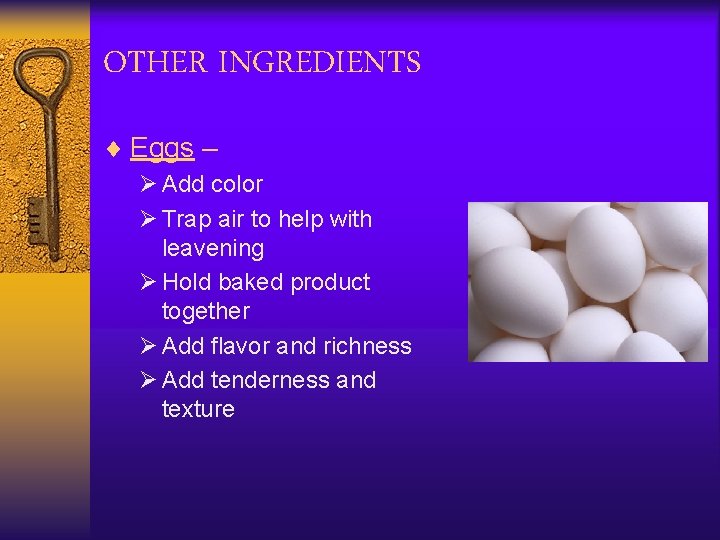 OTHER INGREDIENTS

♦ Eggs –
➢ Add color
➢ Trap air to help with leavening
➢ Hold baked product together
➢ Add flavor and richness
➢ Add tenderness and texture